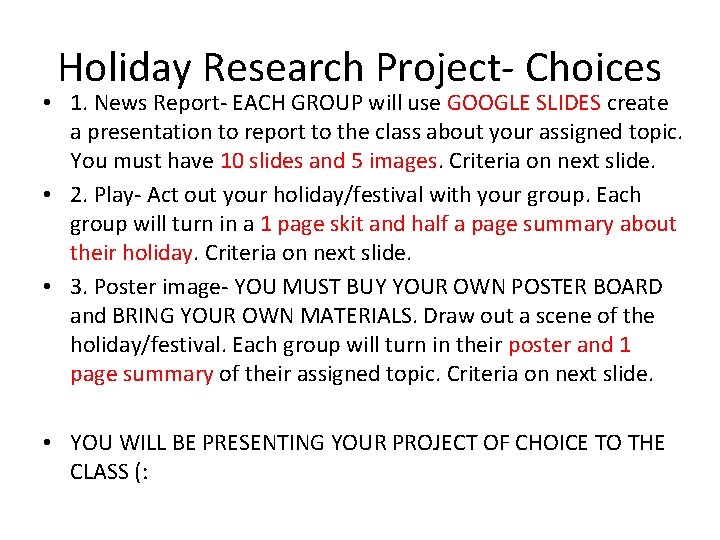 Holiday Research Project- Choices

• 1. News Report- EACH GROUP will use GOOGLE SLIDES create a presentation to report to the class about your assigned topic. You must have 10 slides and 5 images. Criteria on next slide.

• 2. Play- Act out your holiday/festival with your group. Each group will turn in a 1 page skit and half a page summary about their holiday. Criteria on next slide.

• 3. Poster image- YOU MUST BUY YOUR OWN POSTER BOARD and BRING YOUR OWN MATERIALS. Draw out a scene of the holiday/festival. Each group will turn in their poster and 1 page summary of their assigned topic. Criteria on next slide.

• YOU WILL BE PRESENTING YOUR PROJECT OF CHOICE TO THE CLASS (: